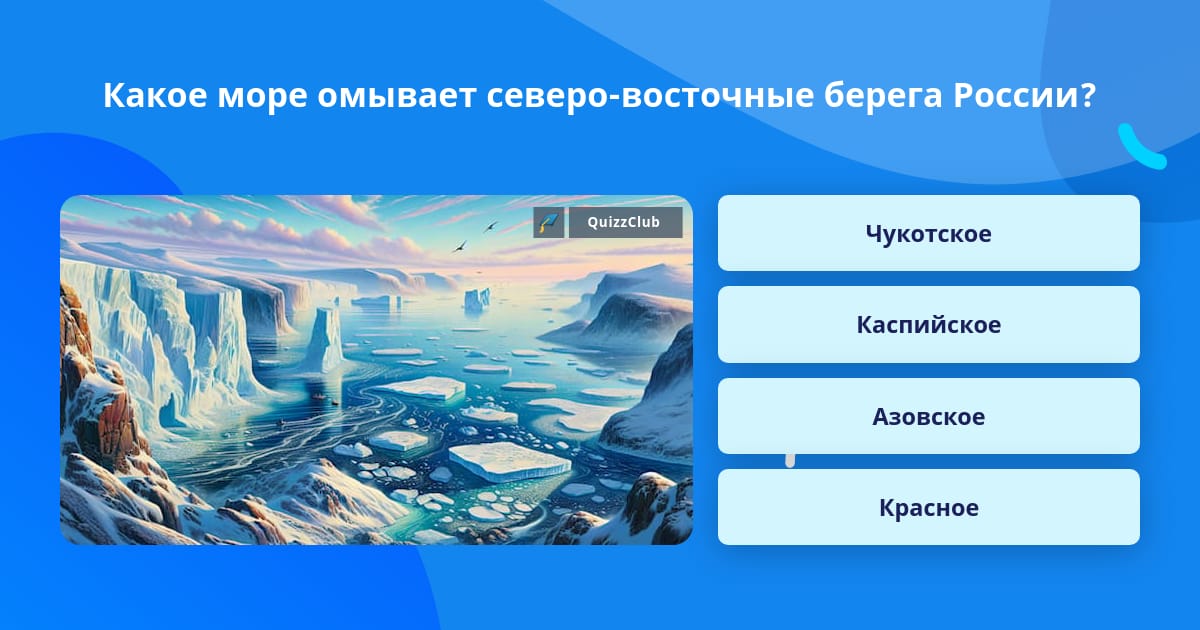 Какое море омывает северо-восточные берега России?

QuizzClub

Чукотское

Каспийское

Азовское

Красное